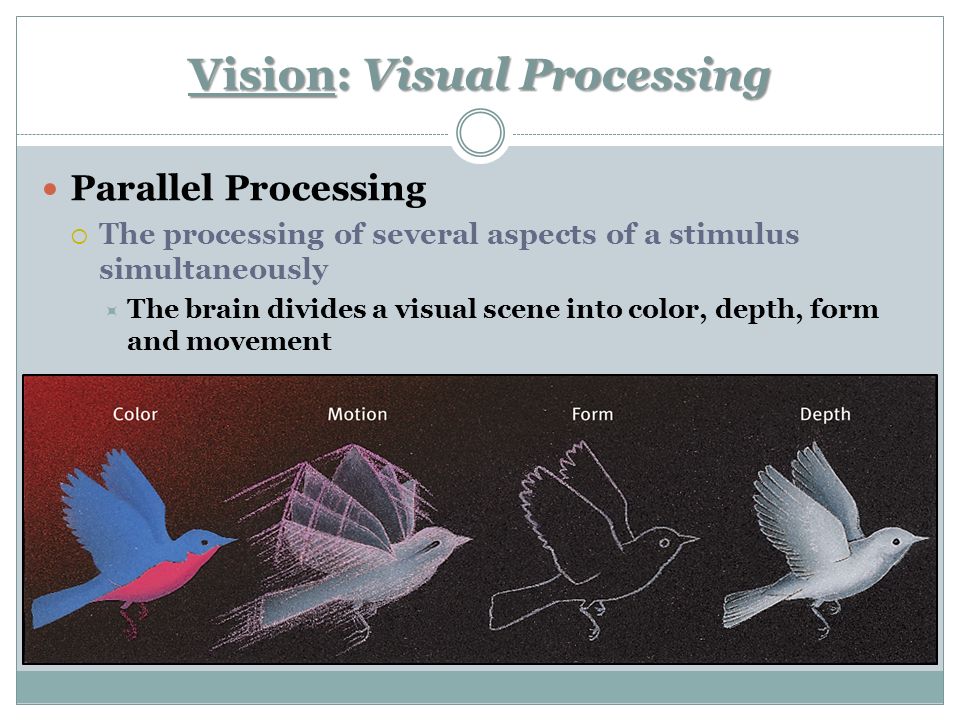 Vision: Visual Processing

Parallel Processing

The processing of several aspects of a stimulus simultaneously

The brain divides a visual scene into color, depth, form and movement

Color

Motion

Form

Depth